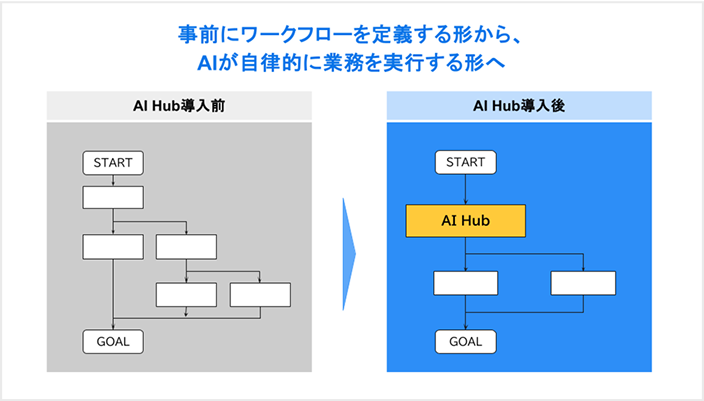 事前にワークフローを定義する形から、
AIが自律的に業務を実行する形へ

AI Hub導入前

START

GOAL

AI Hub導入後

START

AI Hub

GOAL